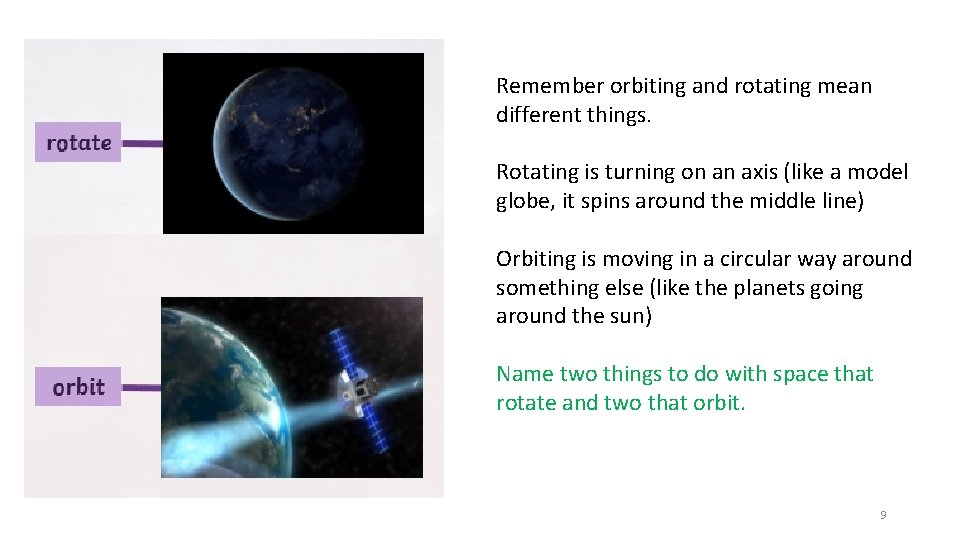 rotate

orbit

Remember orbiting and rotating mean different things.

Rotating is turning on an axis (like a model globe, it spins around the middle line)

Orbiting is moving in a circular way around something else (like the planets going around the sun)

Name two things to do with space that rotate and two that orbit.

9